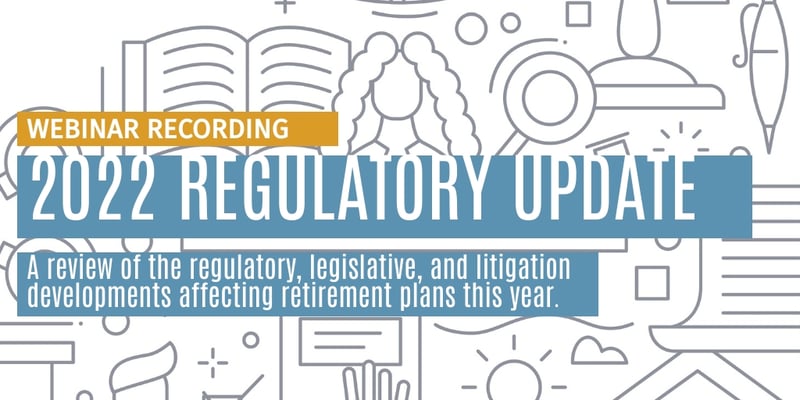 WEBINAR RECORDING

2022 REGULATORY UPDATE

A review of the regulatory, legislative, and litigation developments affecting retirement plans this year.